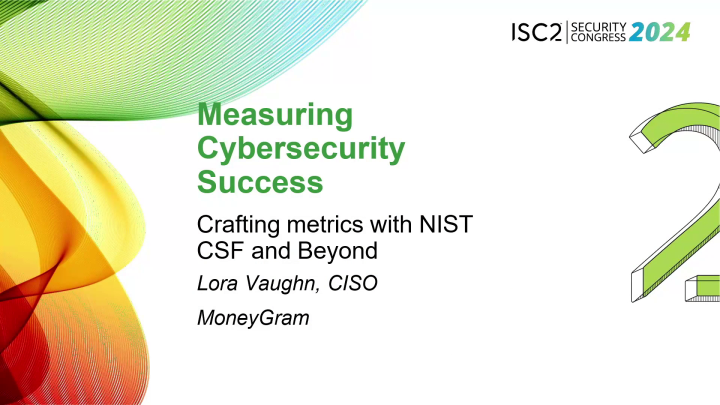 ISC2 | SECURITY CONGRESS 2024

Measuring Cybersecurity Success

Crafting metrics with NIST CSF and Beyond

Lora Vaughn, CISO

MoneyGram